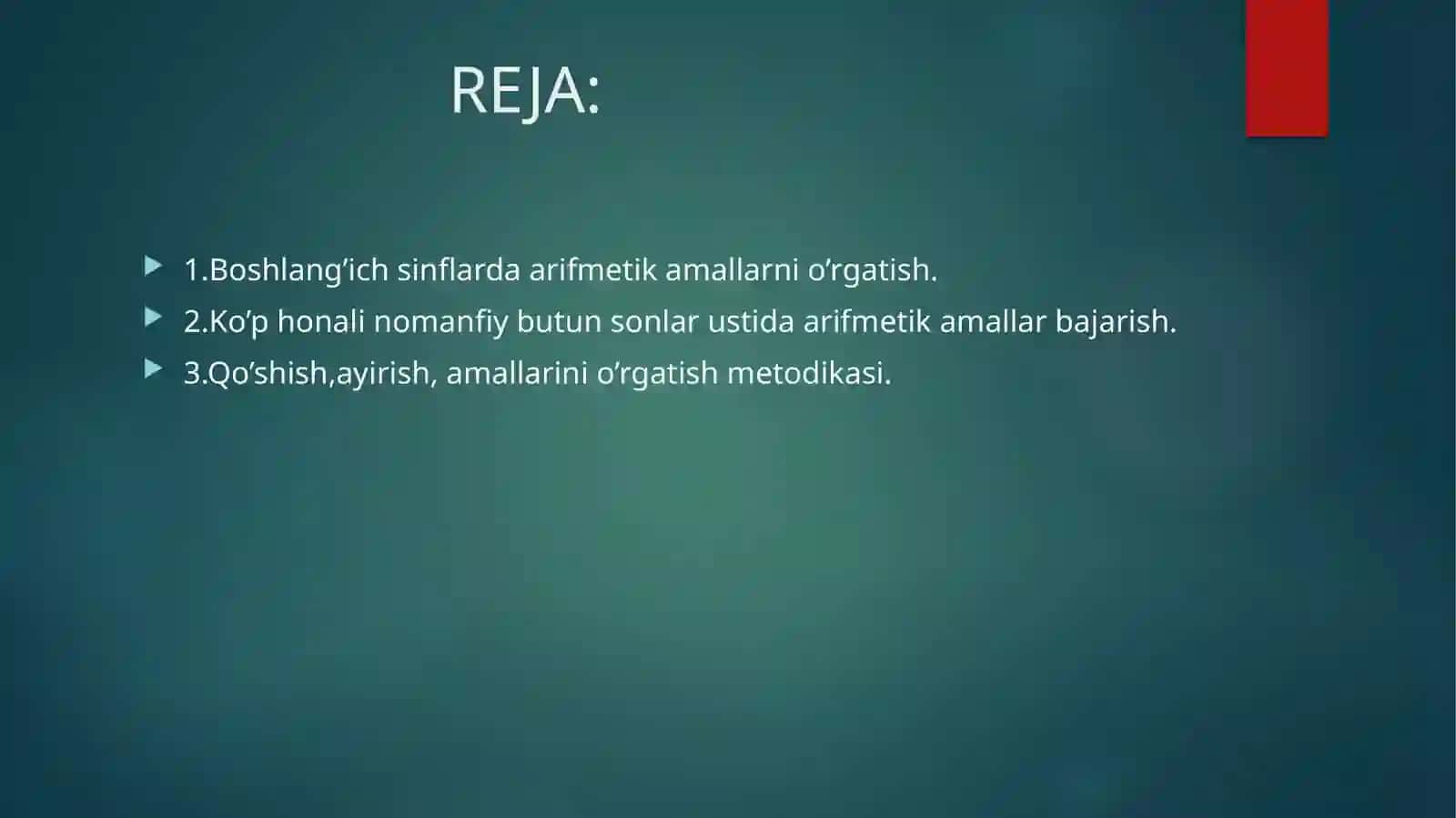 REJA:

1.Boshlang’ich sinflarda arifmetik amallarni o’rgatish.

2.Ko’p honali nomanfiy butun sonlar ustida arifmetik amallar bajarish.

3.Qo’shish,ayirish, amallarini o’rgatish metodikasi.